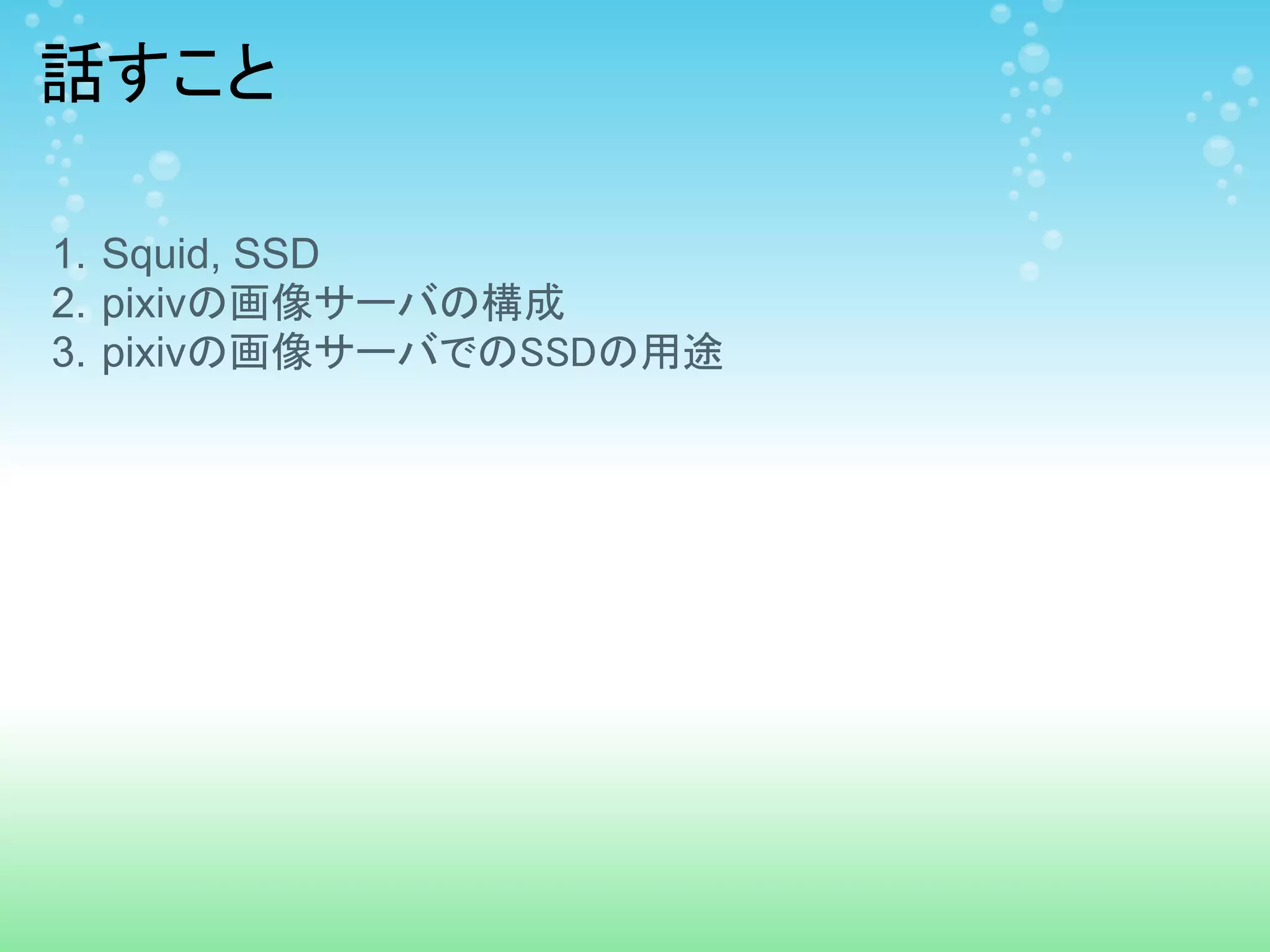 話すこと

1. Squid, SSD
2. pixivの画像サーバの構成
3. pixivの画像サーバでのSSDの用途